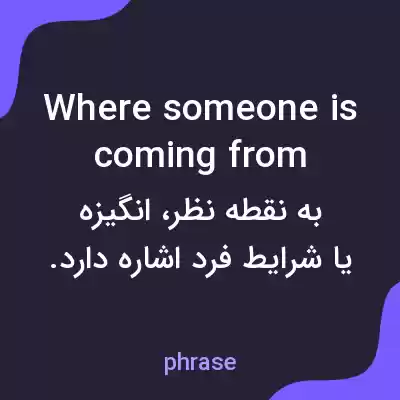 Where someone is coming from

به نقطه نظر، انگیزه یا شرایط فرد اشاره دارد.

phrase